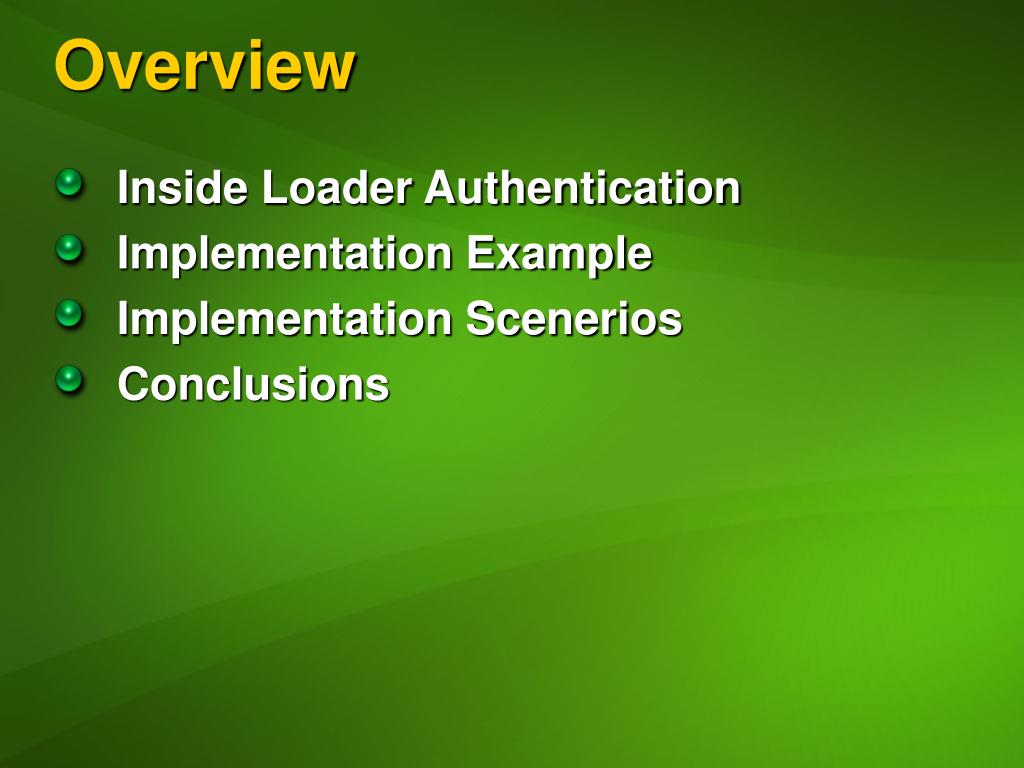 Overview

Inside Loader Authentication
Implementation Example
Implementation Scenerios
Conclusions